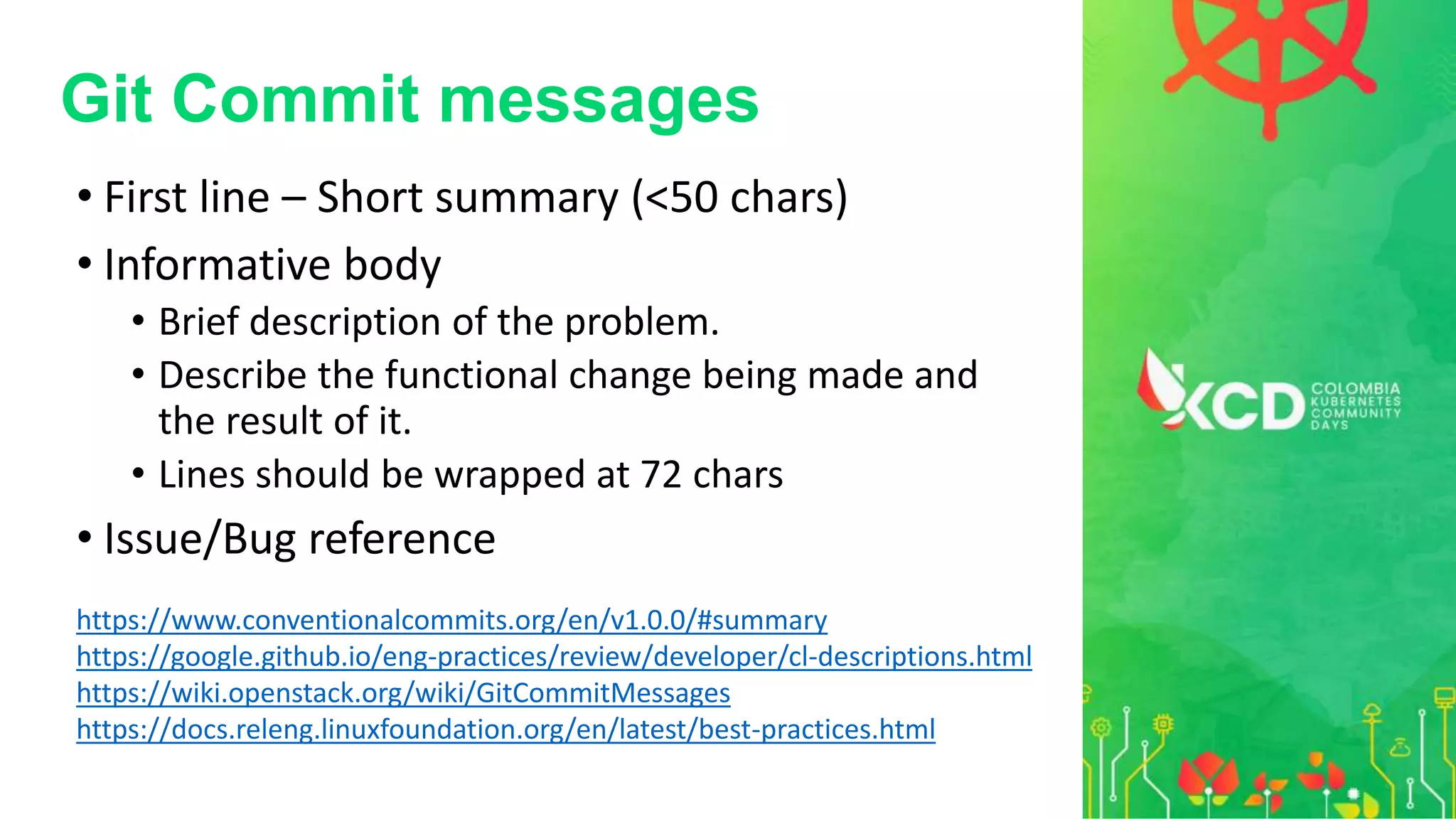 Git Commit messages

• First line – Short summary (<50 chars)
• Informative body
  • Brief description of the problem.
  • Describe the functional change being made and the result of it.
  • Lines should be wrapped at 72 chars
• Issue/Bug reference

https://www.conventionalcommits.org/en/v1.0.0/#summary
https://google.github.io/eng-practices/review/developer/cl-descriptions.html
https://wiki.openstack.org/wiki/GitCommitMessages
https://docs.releng.linuxfoundation.org/en/latest/best-practices.html

KCD COLOMBIA KUBERNETES COMMUNITY DAYS